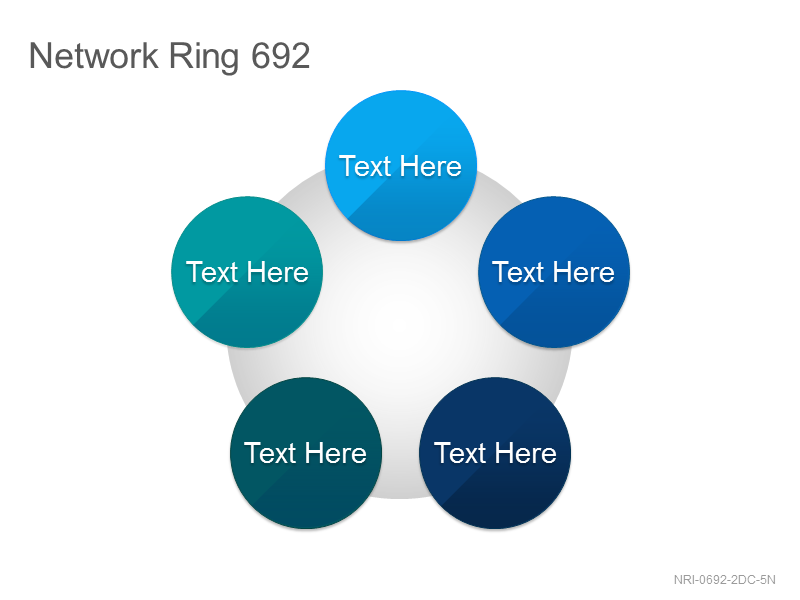 Network Ring 692

Text Here

Text Here

Text Here

Text Here

Text Here

NRI-0692-2DC-5N